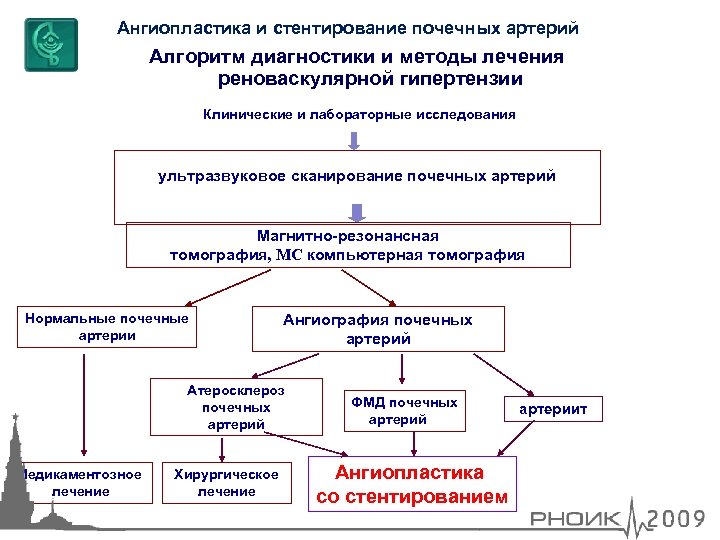 Ангиопластика и стентирование почечных артерий

Алгоритм диагностики и методы лечения реноваскулярной гипертензии

Клинические и лабораторные исследования

ультразвуковое сканирование почечных артерий

Магнитно-резонансная томография, МС компьютерная томография

Нормальные почечные артерии

Ангиография почечных артерий

Атеросклероз почечных артерий

ФМД почечных артерий

артериит

Медикаментозное лечение

Хирургическое лечение

Ангиопластика со стентированием

РНОИК 2009